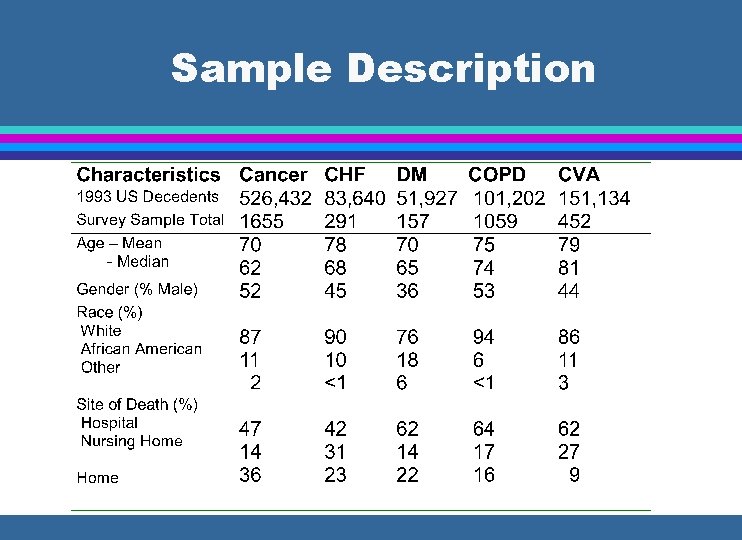 Sample Description

| Characteristics | Cancer | CHF | DM | COPD | CVA |
|---|---|---|---|---|---|
| 1993 US Decedents | 526,432 | 83,640 | 51,927 | 101,202 | 151,134 |
| Survey Sample Total | 1655 | 291 | 157 | 1059 | 452 |
| Age – Mean | 70 | 78 | 70 | 75 | 79 |
| - Median | 62 | 68 | 65 | 74 | 81 |
| Gender (% Male) | 52 | 45 | 36 | 53 | 44 |
| Race (%) | | | | | |
| White | 87 | 90 | 76 | 94 | 86 |
| African American | 11 | 10 | 18 | 6 | 11 |
| Other | 2 | <1 | 6 | <1 | 3 |
| Site of Death (%) | | | | | |
| Hospital | 47 | 42 | 62 | 64 | 62 |
| Nursing Home | 14 | 31 | 14 | 17 | 27 |
| Home | 36 | 23 | 22 | 16 | 9 |